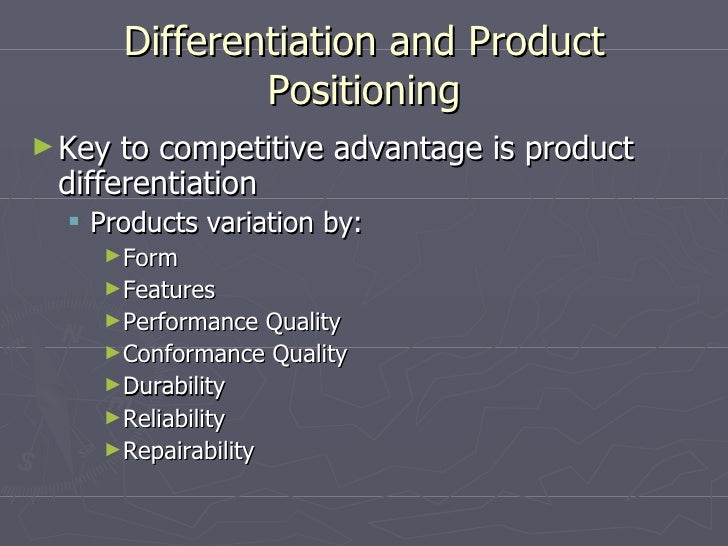 Differentiation and Product Positioning

► Key to competitive advantage is product differentiation

▪ Products variation by:

► Form

► Features

► Performance Quality

► Conformance Quality

► Durability

► Reliability

► Repairability